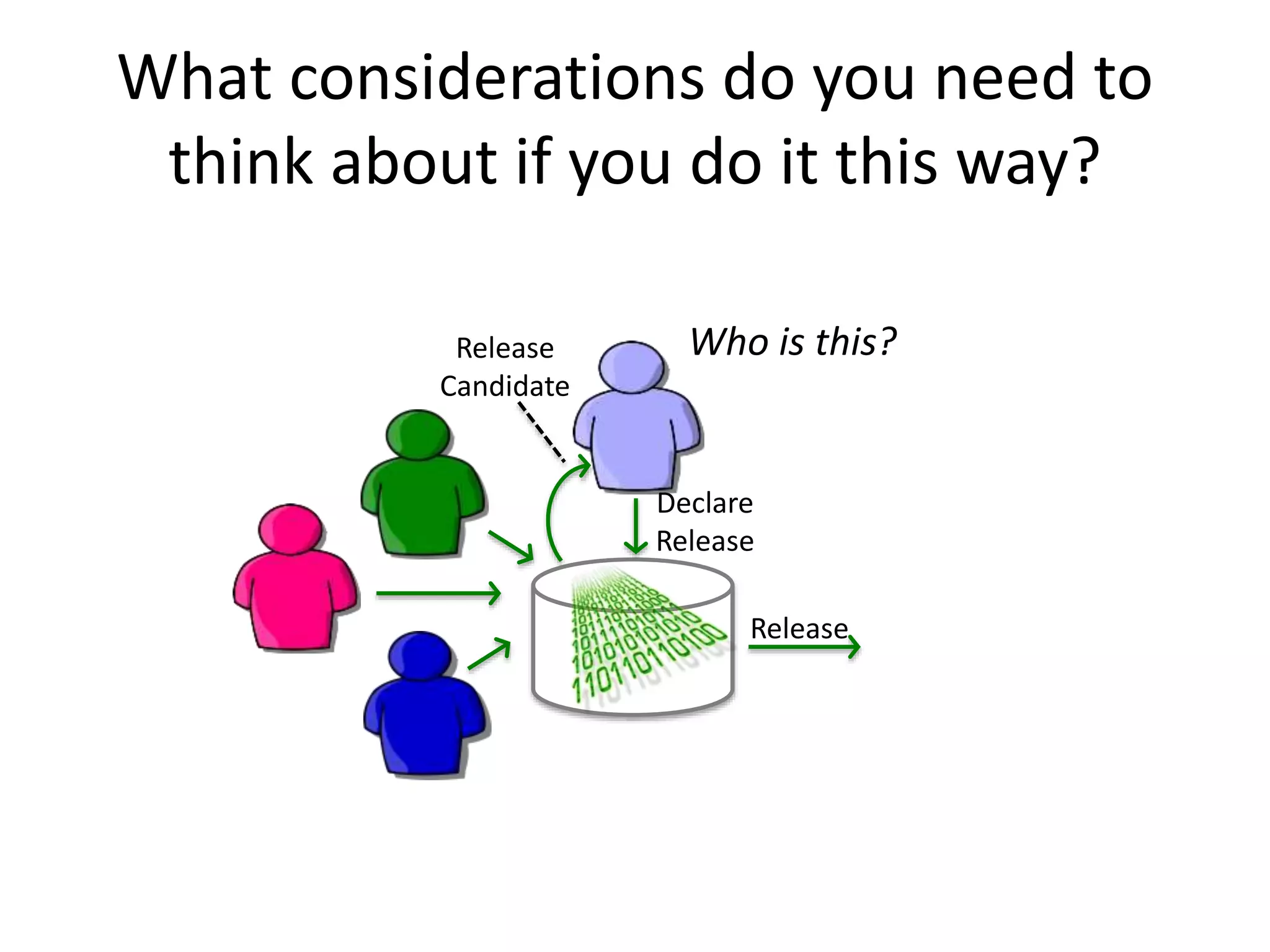 What considerations do you need to think about if you do it this way?

Release Candidate

Who is this?

Declare Release

Release